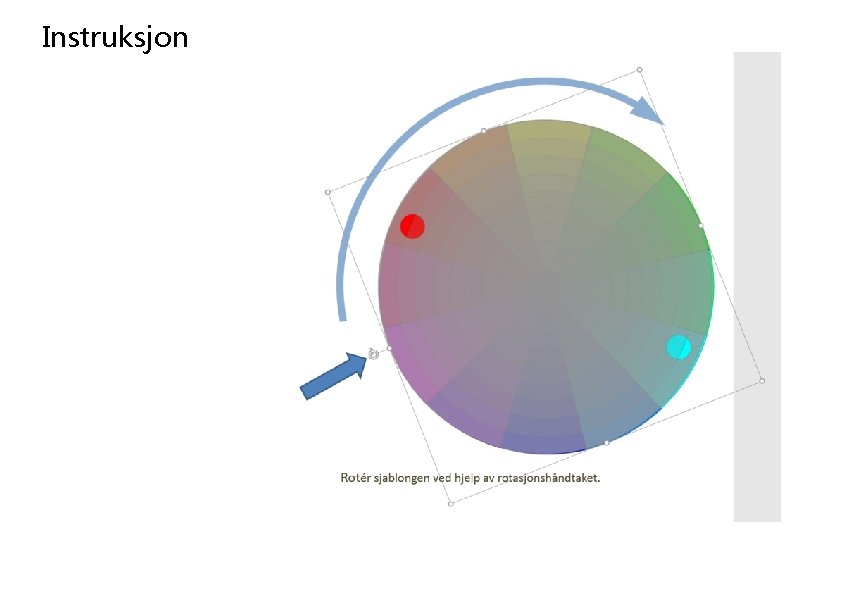 Instruksjon

Rotér sjablongen ved hjelp av rotasjonshåndtaket.